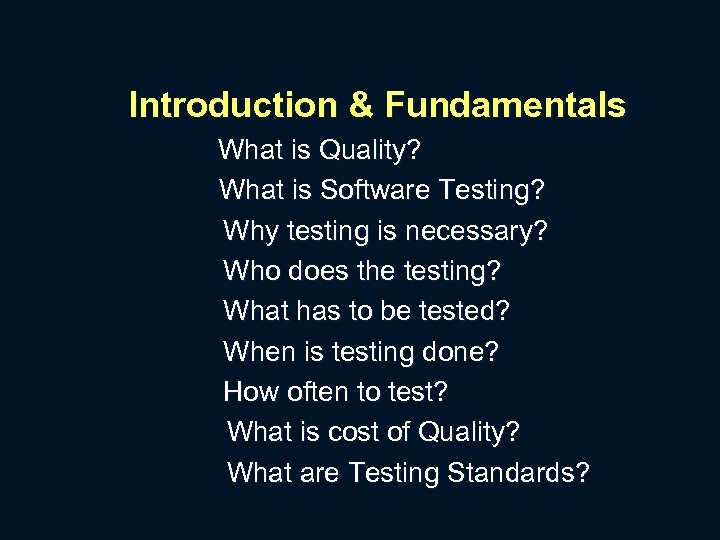 Introduction & Fundamentals

What is Quality?
What is Software Testing?
Why testing is necessary?
Who does the testing?
What has to be tested?
When is testing done?
How often to test?
What is cost of Quality?
What are Testing Standards?